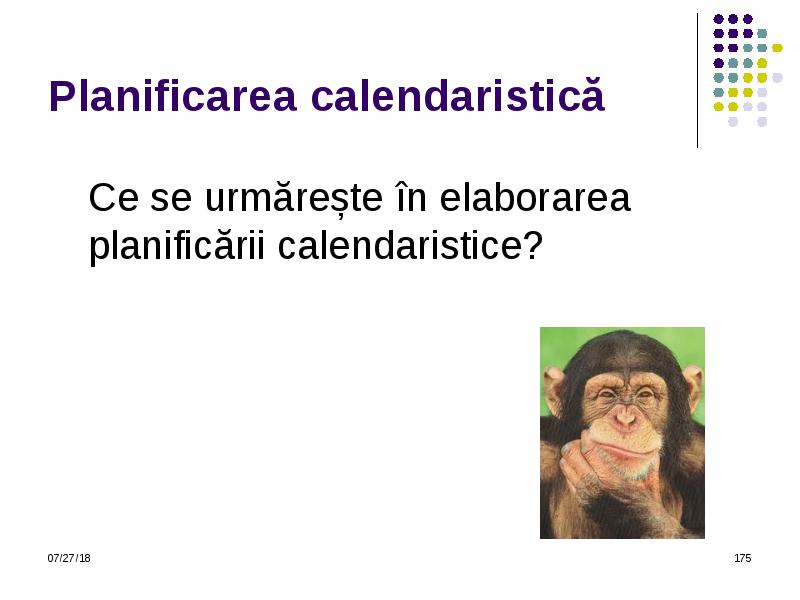 Planificarea calendaristică

Ce se urmărește în elaborarea planificării calendaristice?

07/27/18

175